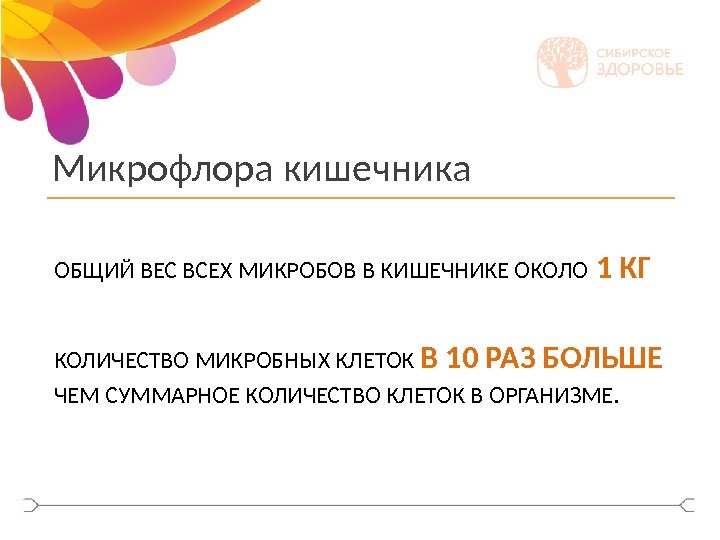 СИБИРСКОЕ ЗДОРОВЬЕ

Микрофлора кишечника

ОБЩИЙ ВЕС ВСЕХ МИКРОБОВ В КИШЕЧНИКЕ ОКОЛО 1 КГ

КОЛИЧЕСТВО МИКРОБНЫХ КЛЕТОК В 10 РАЗ БОЛЬШЕ ЧЕМ СУММАРНОЕ КОЛИЧЕСТВО КЛЕТОК В ОРГАНИЗМЕ.